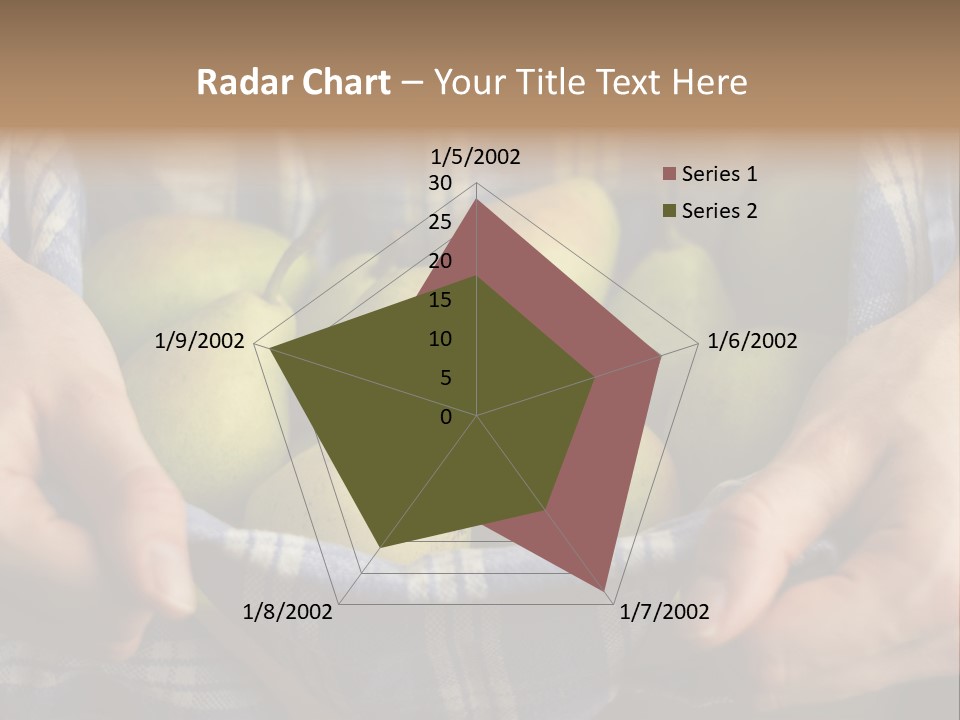 Radar Chart – Your Title Text Here

1/5/2002
30
25
20
15
10
5
0
1/6/2002
1/7/2002
1/8/2002
1/9/2002

Series 1
Series 2